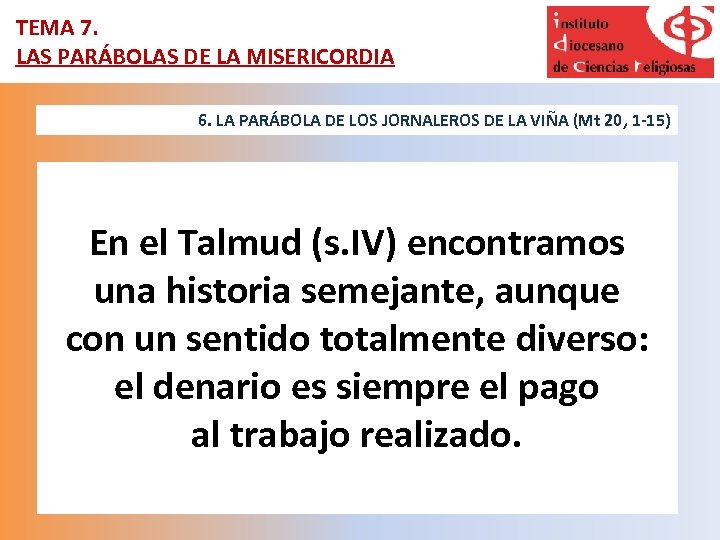 TEMA 7.
LAS PARÁBOLAS DE LA MISERICORDIA

instituto
diocesano
de ciencias religiosas

6. LA PARÁBOLA DE LOS JORNALEROS DE LA VIÑA (Mt 20, 1-15)

En el Talmud (s.IV) encontramos una historia semejante, aunque con un sentido totalmente diverso: el denario es siempre el pago al trabajo realizado.